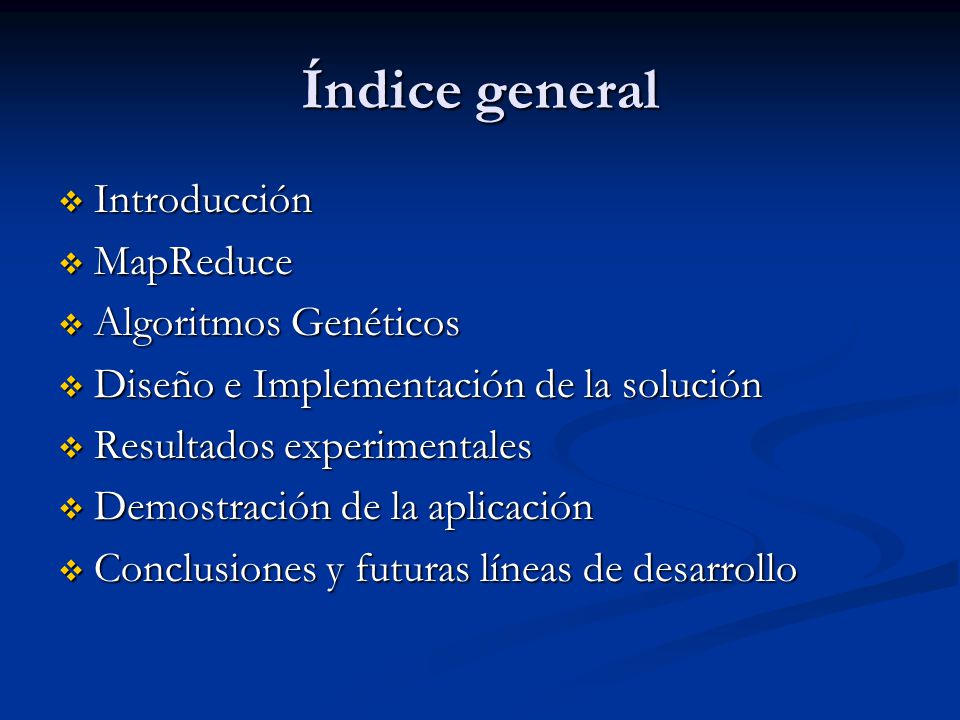 Índice general

❖ Introducción
❖ MapReduce
❖ Algoritmos Genéticos
❖ Diseño e Implementación de la solución
❖ Resultados experimentales
❖ Demostración de la aplicación
❖ Conclusiones y futuras líneas de desarrollo